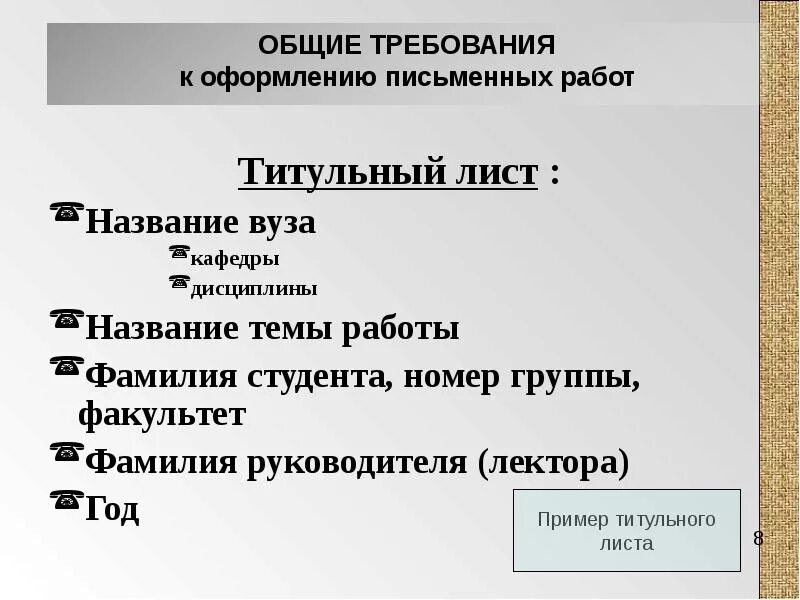 ОБЩИЕ ТРЕБОВАНИЯ
к оформлению письменных работ

Титульный лист :

Название вуза
кафедры
дисциплины
Название темы работы
Фамилия студента, номер группы, факультет
Фамилия руководителя (лектора)
Год

Пример титульного листа

8